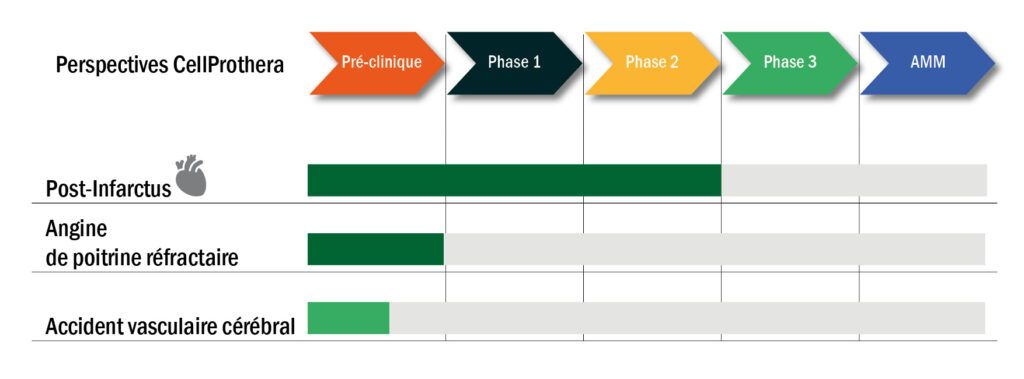 Perspectives CellProthera

Pré-clinique

Phase 1

Phase 2

Phase 3

AMM

Post-Infarctus

Angine de poitrine réfractaire

Accident vasculaire cérébral